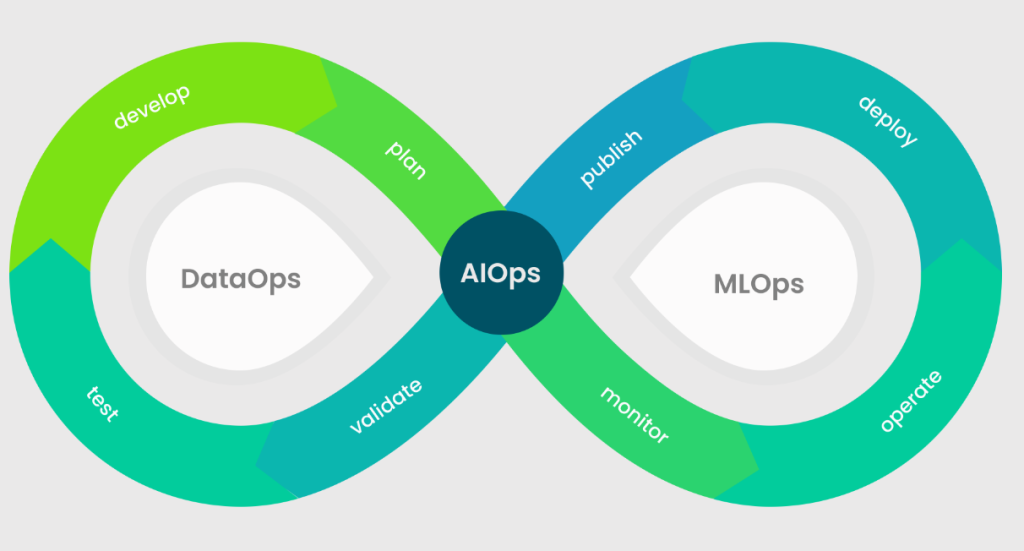 develop

plan

publish

deploy

DataOps

AIOps

MLOps

test

validate

monitor

operate